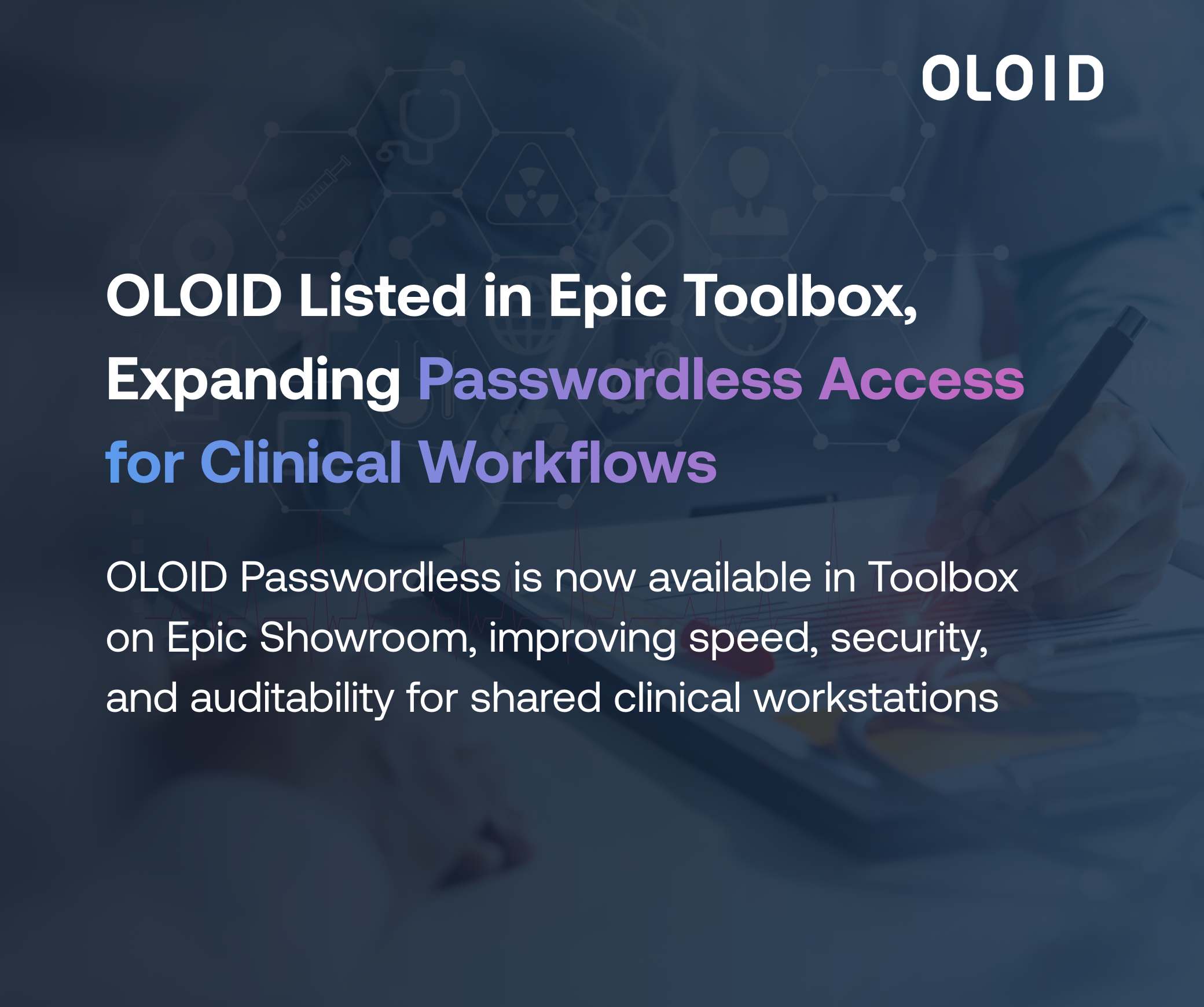 OLOID

OLOID Listed in Epic Toolbox, Expanding Passwordless Access for Clinical Workflows

OLOID Passwordless is now available in Toolbox on Epic Showroom, improving speed, security, and auditability for shared clinical workstations